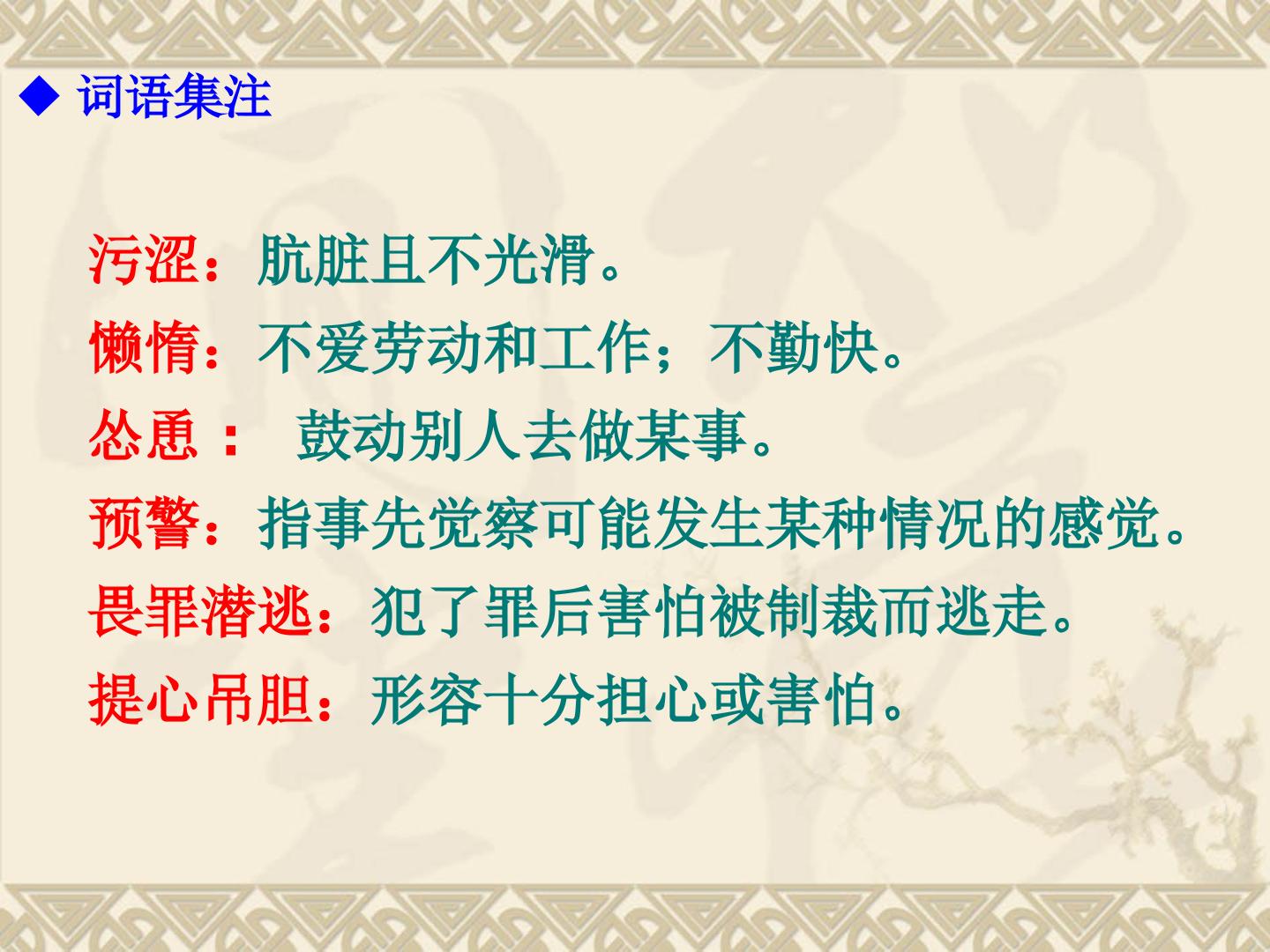 ◆ 词语集注

污涩：肮脏且不光滑。

懒惰：不爱劳动和工作；不勤快。

怂恿： 鼓动别人去做某事。

预警：指事先觉察可能发生某种情况的感觉。

畏罪潜逃：犯了罪后害怕被制裁而逃走。

提心吊胆：形容十分担心或害怕。